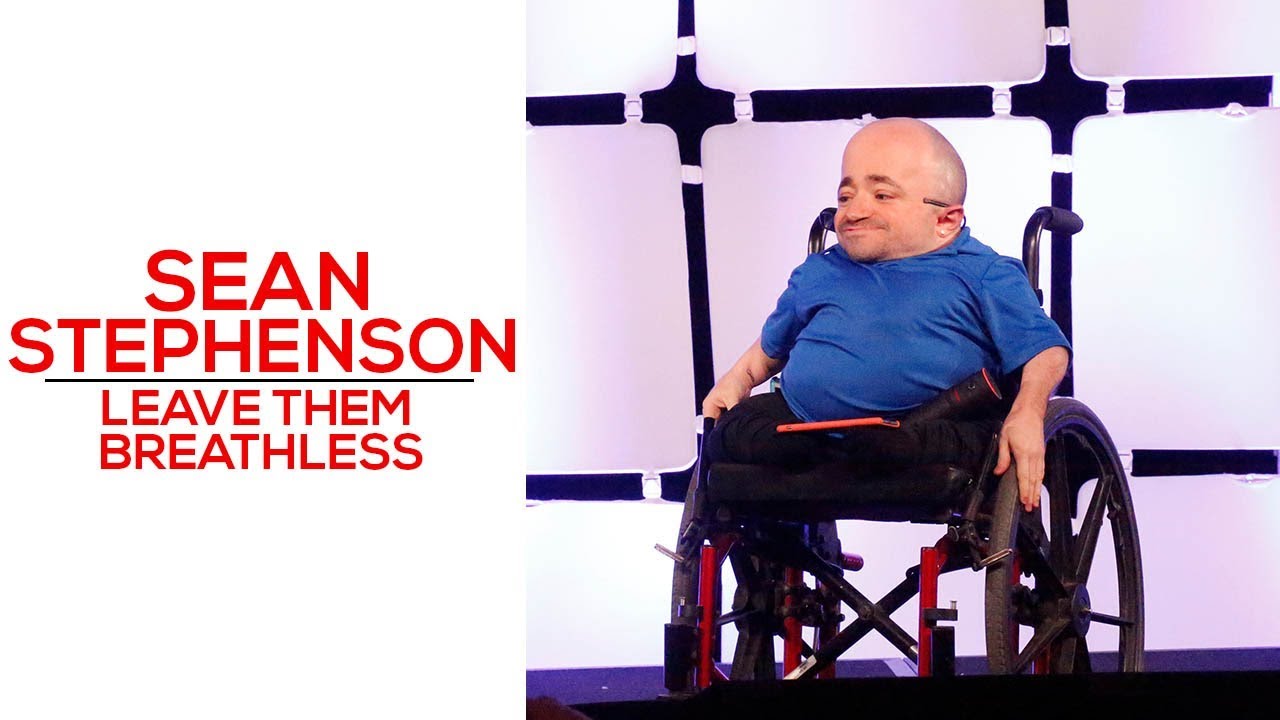 SEAN
STEPHENSON
LEAVE THEM
BREATHLESS